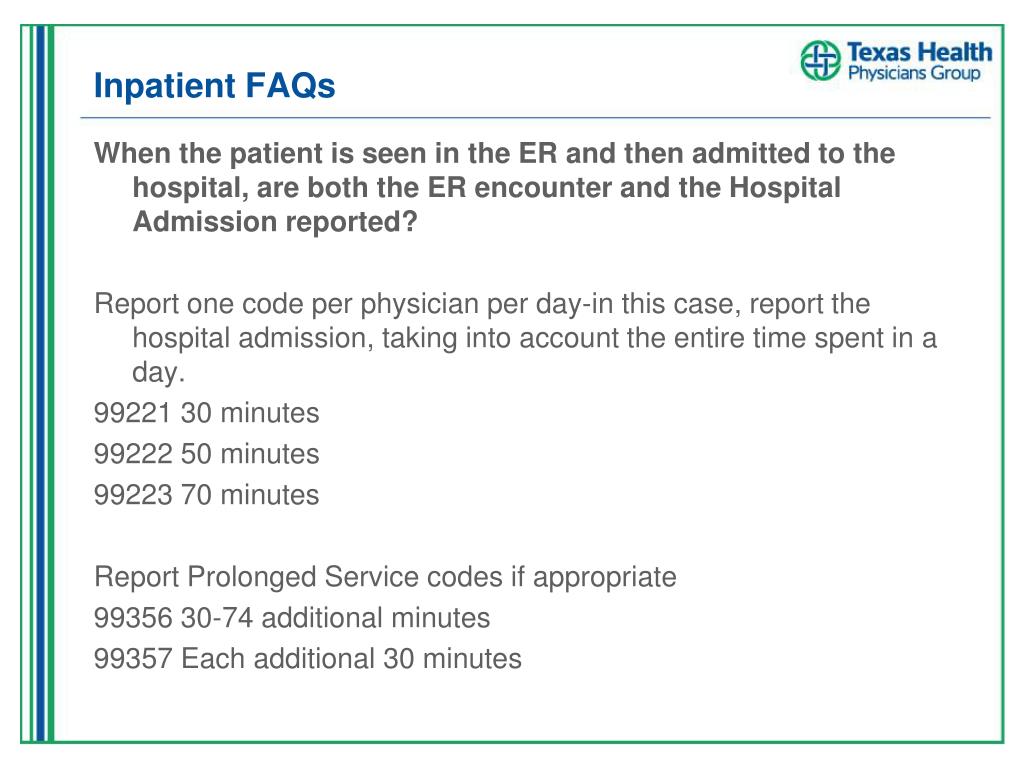 Inpatient FAQs

Texas Health
Physicians Group

When the patient is seen in the ER and then admitted to the hospital, are both the ER encounter and the Hospital Admission reported?

Report one code per physician per day-in this case, report the hospital admission, taking into account the entire time spent in a day.
99221 30 minutes
99222 50 minutes
99223 70 minutes

Report Prolonged Service codes if appropriate
99356 30-74 additional minutes
99357 Each additional 30 minutes